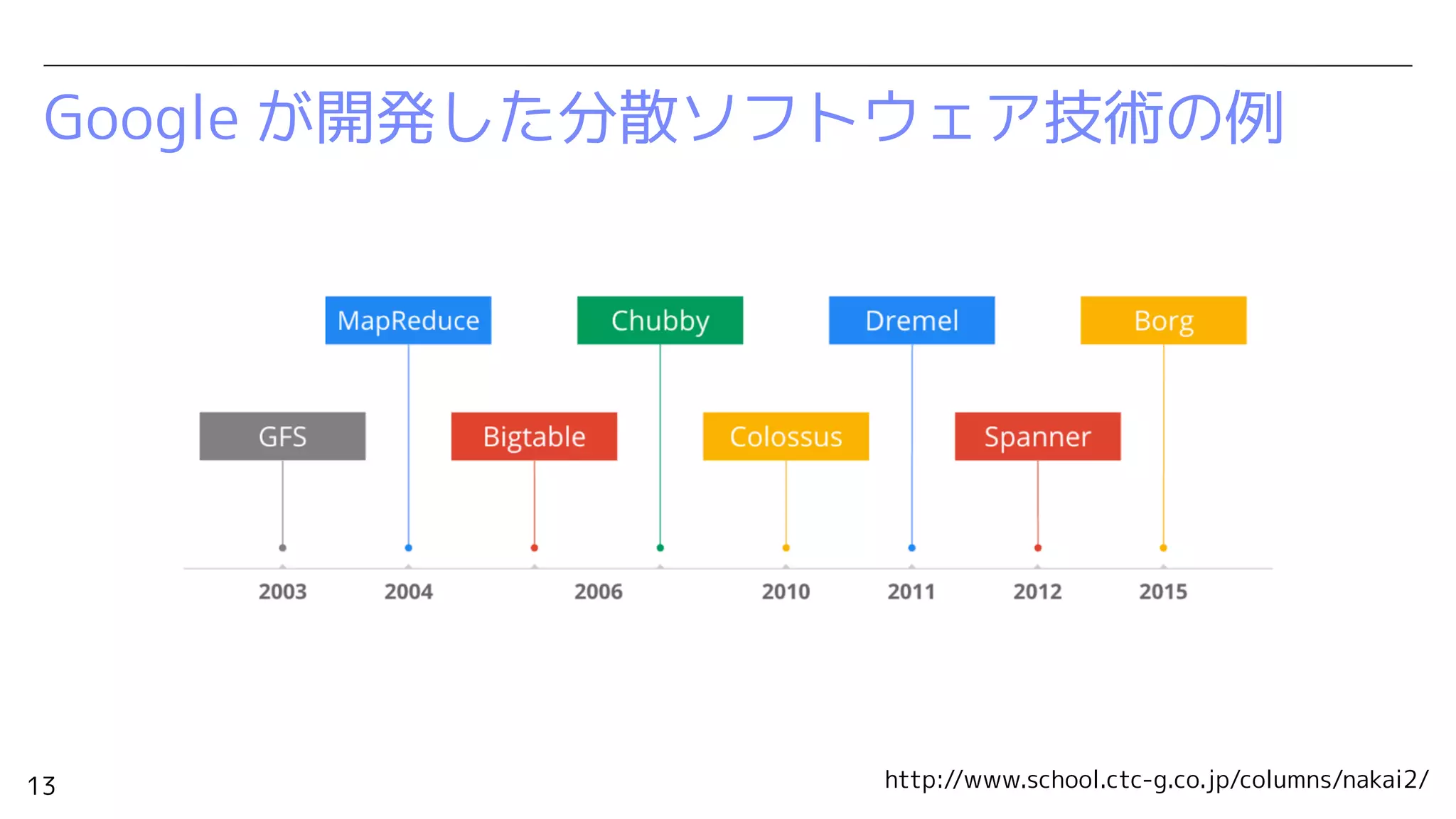 Google が開発した分散ソフトウェア技術の例

MapReduce

Chubby

Dremel

Borg

GFS

Bigtable

Colossus

Spanner

2003 2004 2006 2010 2011 2012 2015

13

http://www.school.ctc-g.co.jp/columns/nakai2/